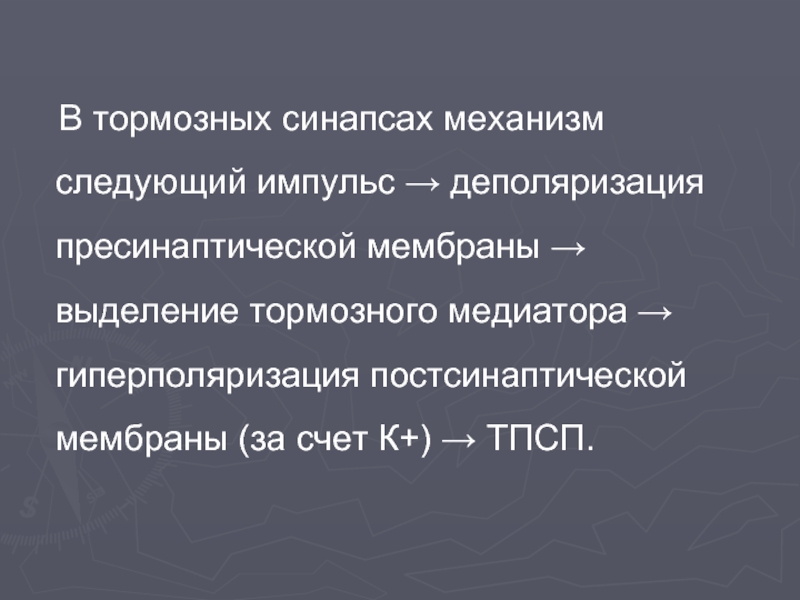 В тормозных синапсах механизм следующий импульс → деполяризация пресинаптической мембраны → выделение тормозного медиатора → гиперполяризация постсинаптической мембраны (за счет К+) → ТПСП.